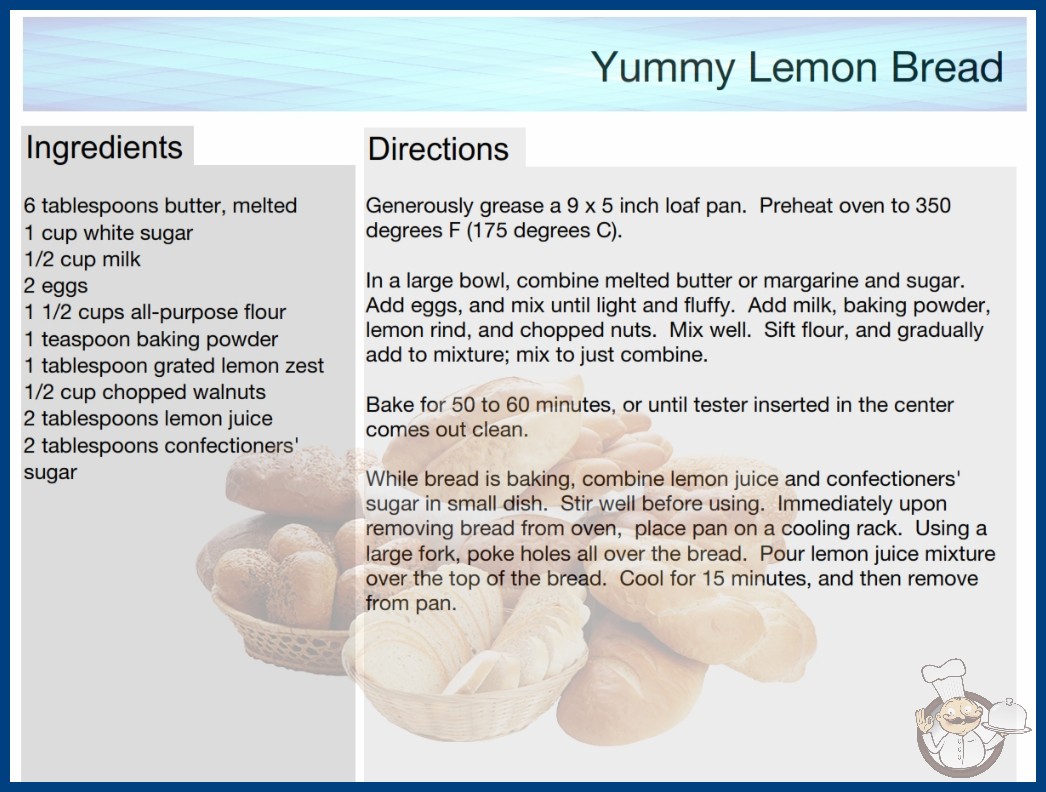 Yummy Lemon Bread

Ingredients

6 tablespoons butter, melted
1 cup white sugar
1/2 cup milk
2 eggs
1 1/2 cups all-purpose flour
1 teaspoon baking powder
1 tablespoon grated lemon zest
1/2 cup chopped walnuts
2 tablespoons lemon juice
2 tablespoons confectioners' sugar

Directions

Generously grease a 9 x 5 inch loaf pan. Preheat oven to 350 degrees F (175 degrees C).

In a large bowl, combine melted butter or margarine and sugar. Add eggs, and mix until light and fluffy. Add milk, baking powder, lemon rind, and chopped nuts. Mix well. Sift flour, and gradually add to mixture; mix to just combine.

Bake for 50 to 60 minutes, or until tester inserted in the center comes out clean.

While bread is baking, combine lemon juice and confectioners' sugar in small dish. Stir well before using. Immediately upon removing bread from oven, place pan on a cooling rack. Using a large fork, poke holes all over the bread. Pour lemon juice mixture over the top of the bread. Cool for 15 minutes, and then remove from pan.